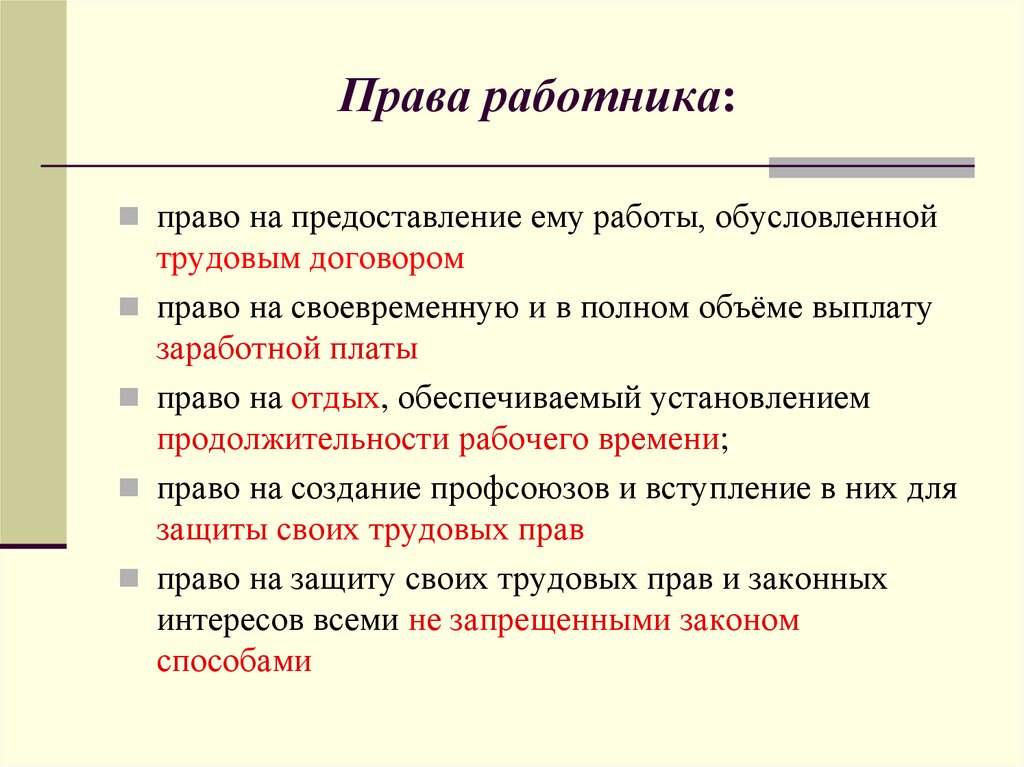 Права работника:

- право на предоставление ему работы, обусловленной трудовым договором
- право на своевременную и в полном объёме выплату заработной платы
- право на отдых, обеспечиваемый установлением продолжительности рабочего времени;
- право на создание профсоюзов и вступление в них для защиты своих трудовых прав
- право на защиту своих трудовых прав и законных интересов всеми не запрещенными законом способами